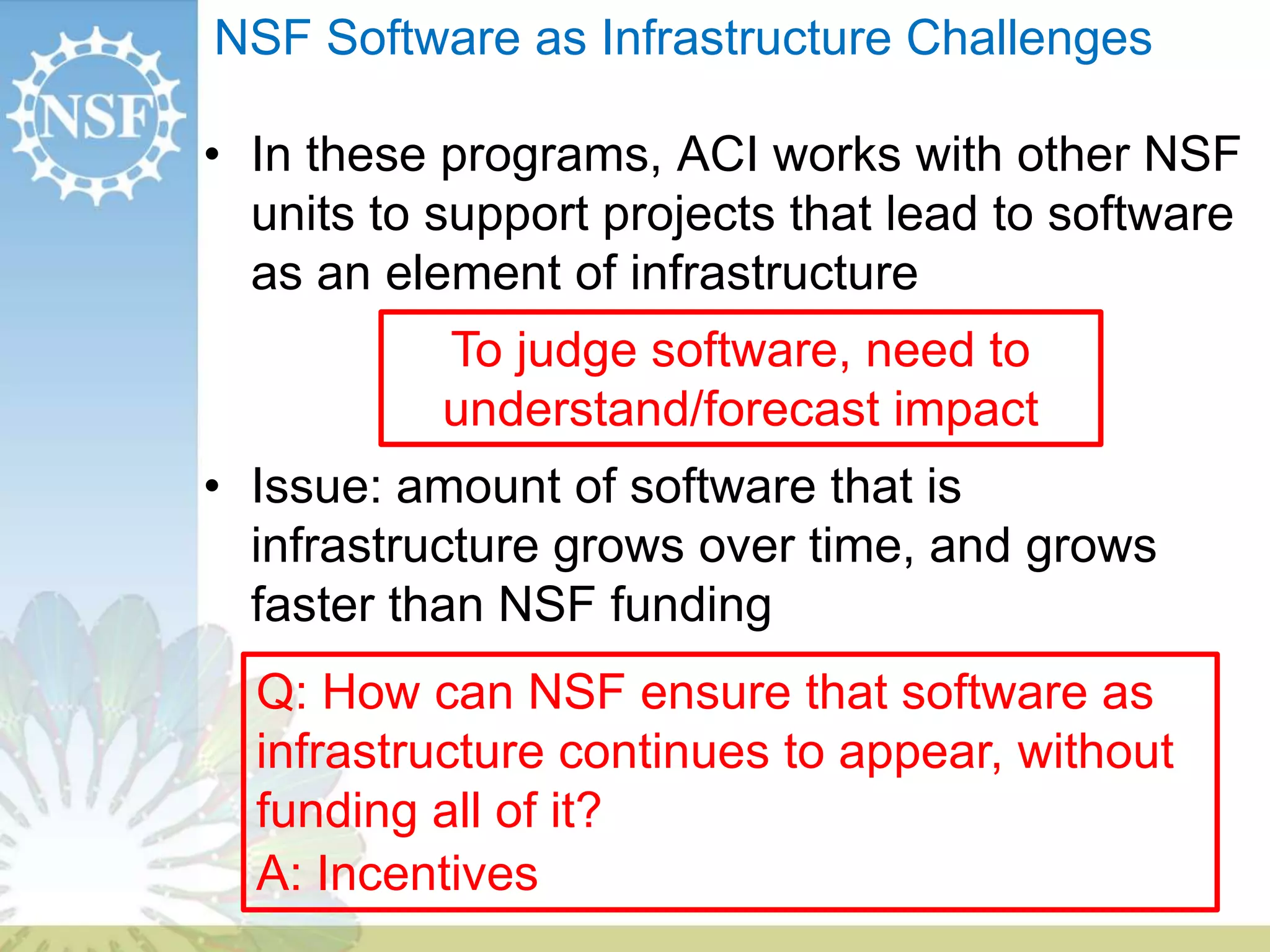 NSF

NSF Software as Infrastructure Challenges

• In these programs, ACI works with other NSF units to support projects that lead to software as an element of infrastructure

To judge software, need to understand/forecast impact

• Issue: amount of software that is infrastructure grows over time, and grows faster than NSF funding

Q: How can NSF ensure that software as infrastructure continues to appear, without funding all of it?
A: Incentives